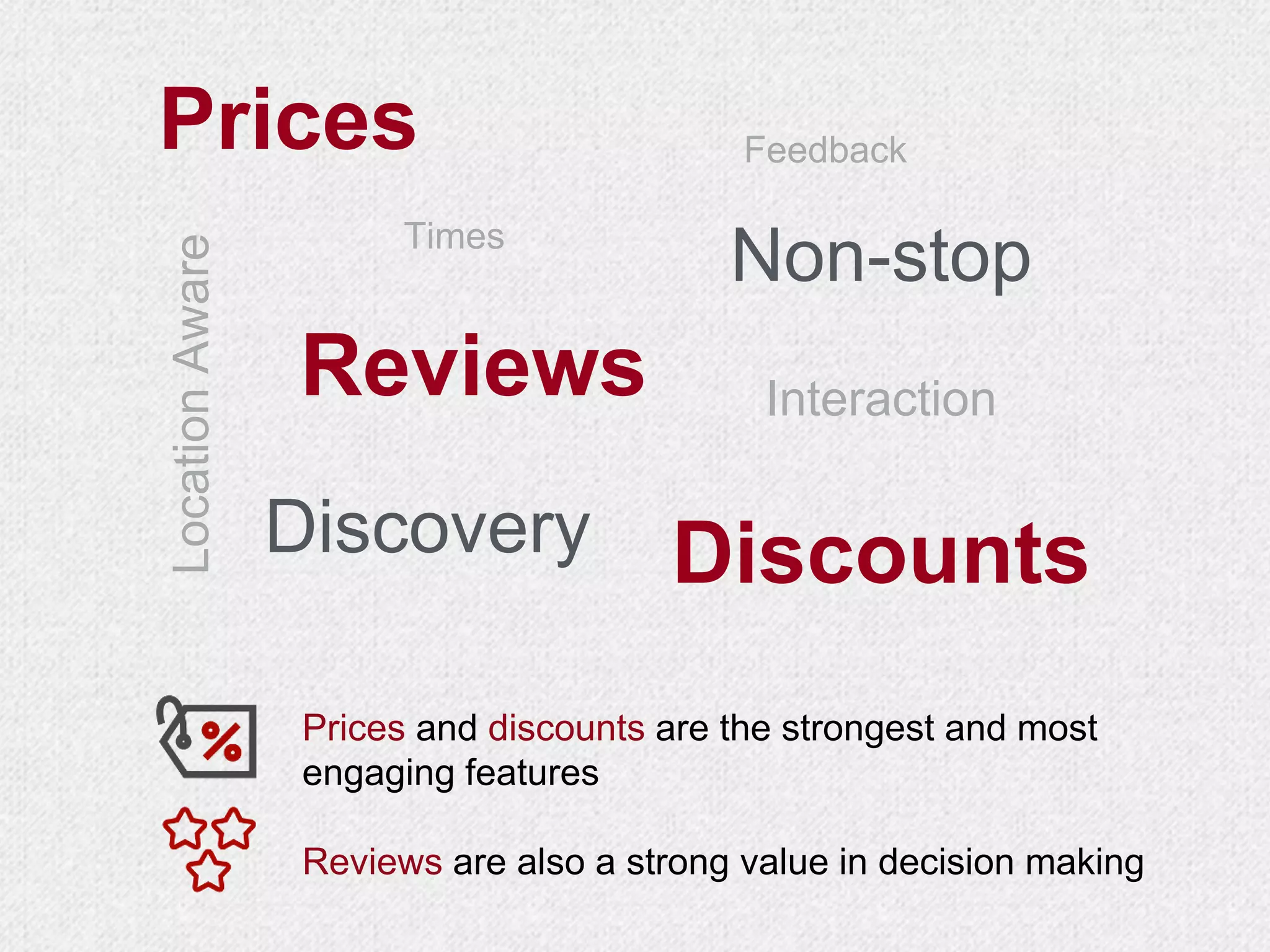 Prices

Feedback

Times

Non-stop

Location Aware

Reviews

Interaction

Discovery

Discounts

%

Prices and discounts are the strongest and most engaging features

Reviews are also a strong value in decision making